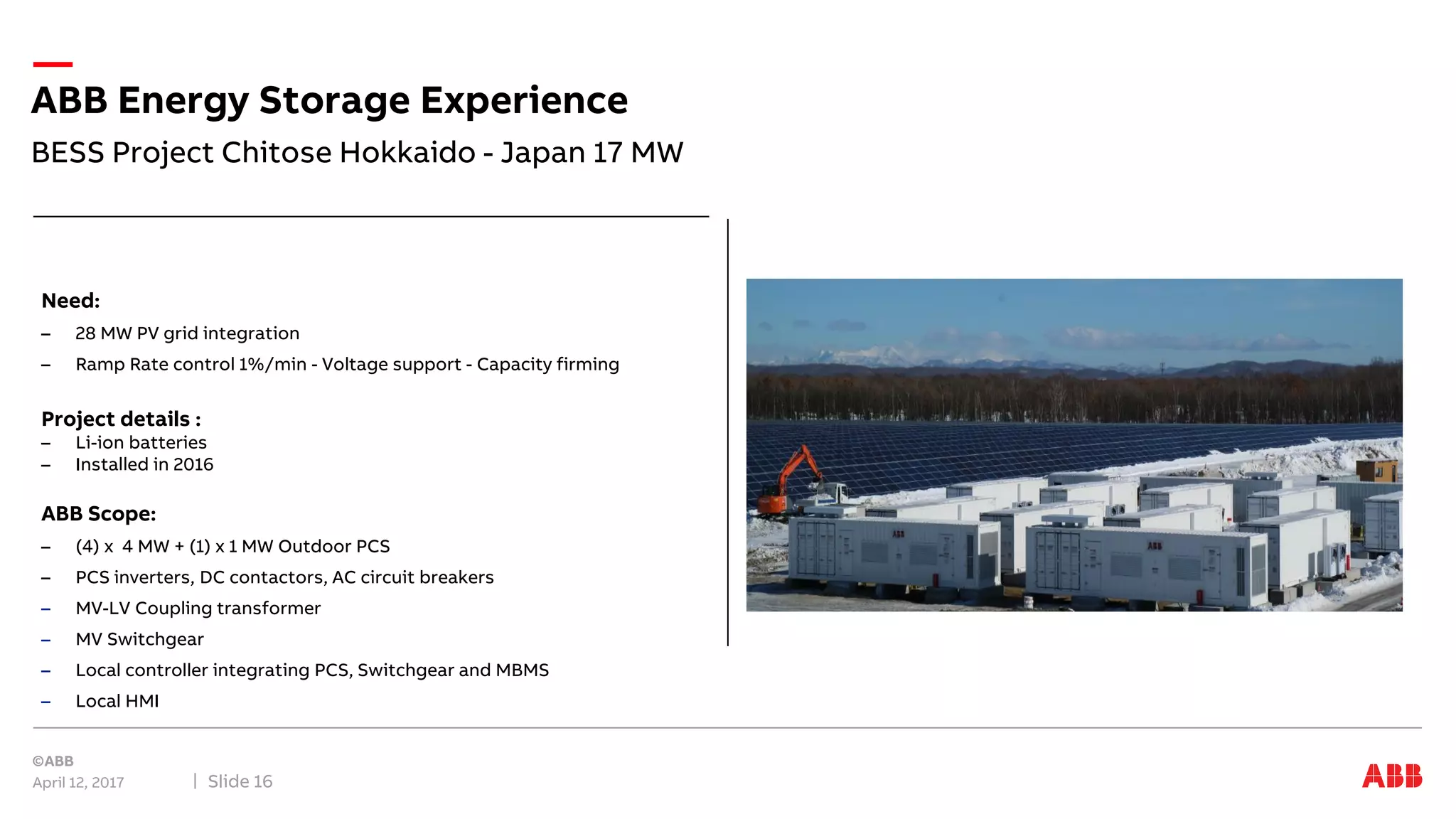 ABB Energy Storage Experience

BESS Project Chitose Hokkaido - Japan 17 MW

Need:

– 28 MW PV grid integration

– Ramp Rate control 1%/min - Voltage support - Capacity firming

Project details :

– Li-ion batteries

– Installed in 2016

ABB Scope:

– (4) x 4 MW + (1) x 1 MW Outdoor PCS

– PCS inverters, DC contactors, AC circuit breakers

– MV-LV Coupling transformer

– MV Switchgear

– Local controller integrating PCS, Switchgear and MBMS

– Local HMI

ABB

ABB

©ABB

April 12, 2017 | Slide 16

ABB